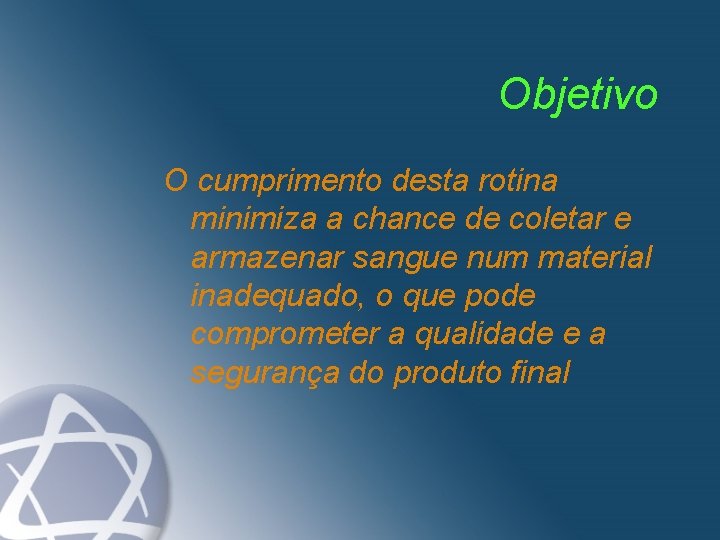 Objetivo

O cumprimento desta rotina minimiza a chance de coletar e armazenar sangue num material inadequado, o que pode comprometer a qualidade e a segurança do produto final